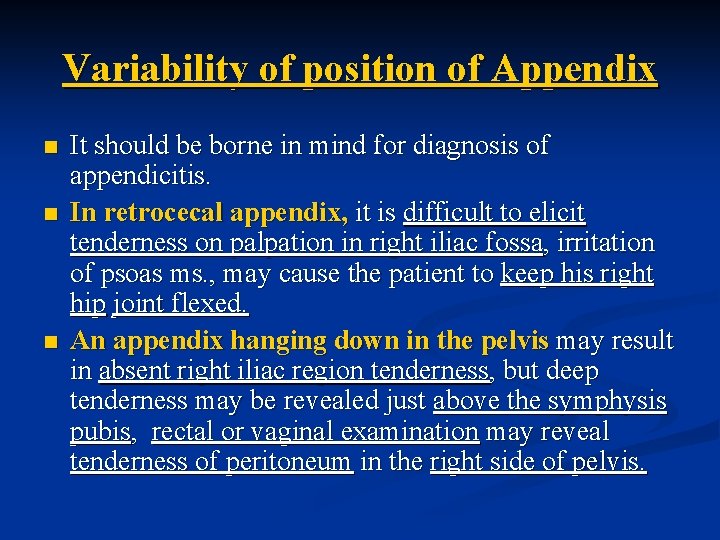 Variability of position of Appendix

■ It should be borne in mind for diagnosis of appendicitis.

■ In retrocecal appendix, it is difficult to elicit tenderness on palpation in right iliac fossa, irritation of psoas ms., may cause the patient to keep his right hip joint flexed.

■ An appendix hanging down in the pelvis may result in absent right iliac region tenderness, but deep tenderness may be revealed just above the symphysis pubis, rectal or vaginal examination may reveal tenderness of peritoneum in the right side of pelvis.